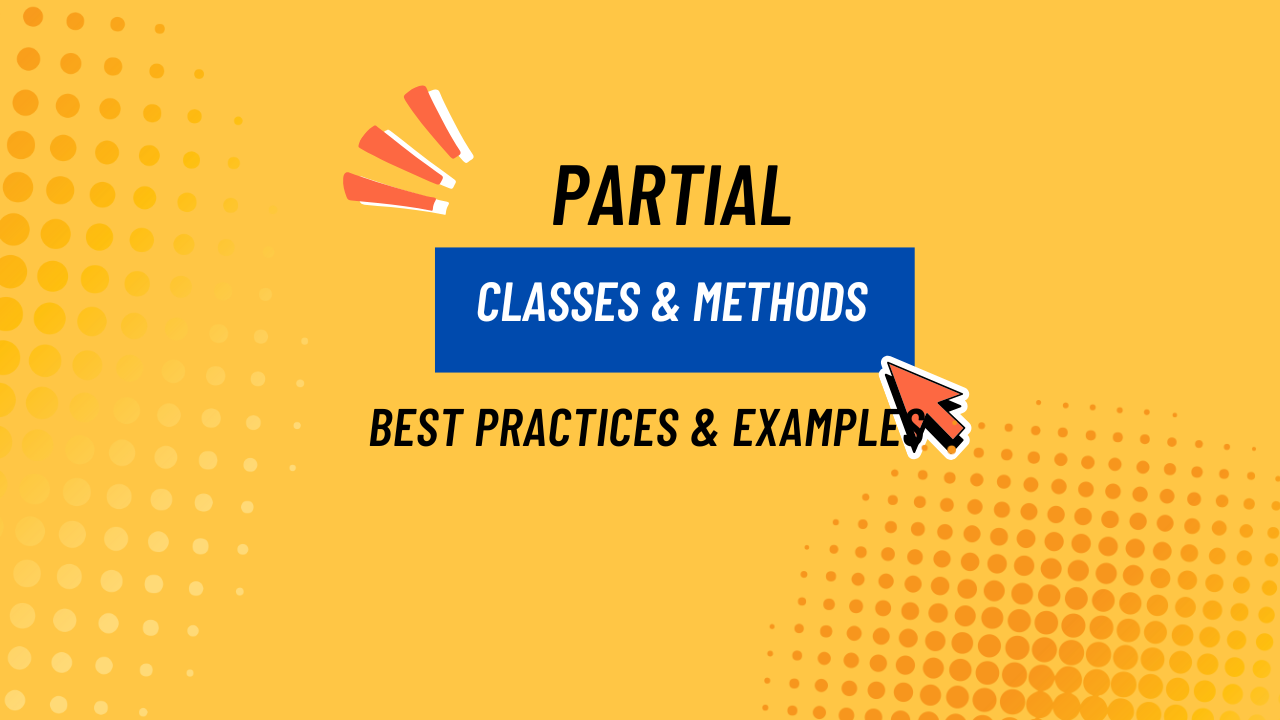 PARTIAL

CLASSES & METHODS

BEST PRACTICES & EXAMPLES